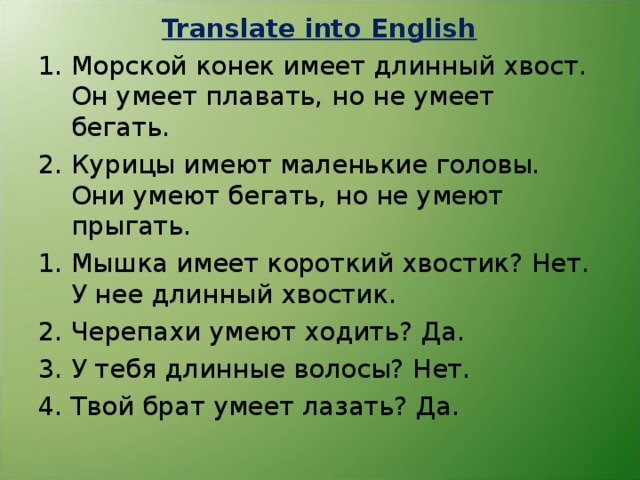 Translate into English

1. Морской конек имеет длинный хвост. Он умеет плавать, но не умеет бегать.

2. Курицы имеют маленькие головы. Они умеют бегать, но не умеют прыгать.

1. Мышка имеет короткий хвостик? Нет. У нее длинный хвостик.

2. Черепахи умеют ходить? Да.

3. У тебя длинные волосы? Нет.

4. Твой брат умеет лазать? Да.